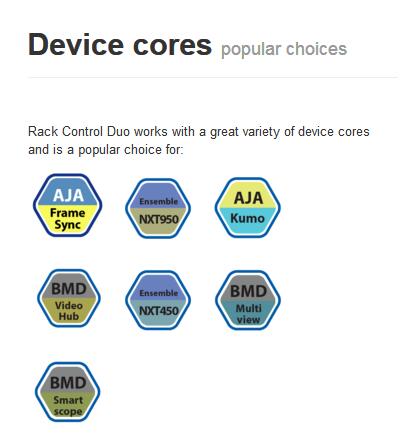 Device cores popular choices

Rack Control Duo works with a great variety of device cores and is a popular choice for:

AJA
Frame Sync

Ensemble
NXT950

AJA
Kumo

BMD
Video Hub

Ensemble
NXT450

BMD
Multi view

BMD
Smart scope